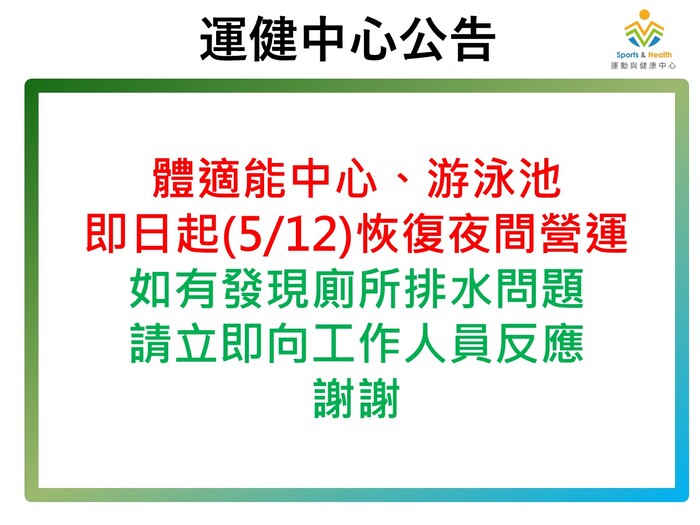 運健中心公告

Sports & Health
運動與健康中心

體適能中心、游泳池
即日起(5/12)恢復夜間營運
如有發現廁所排水問題
請立即向工作人員反應
謝謝